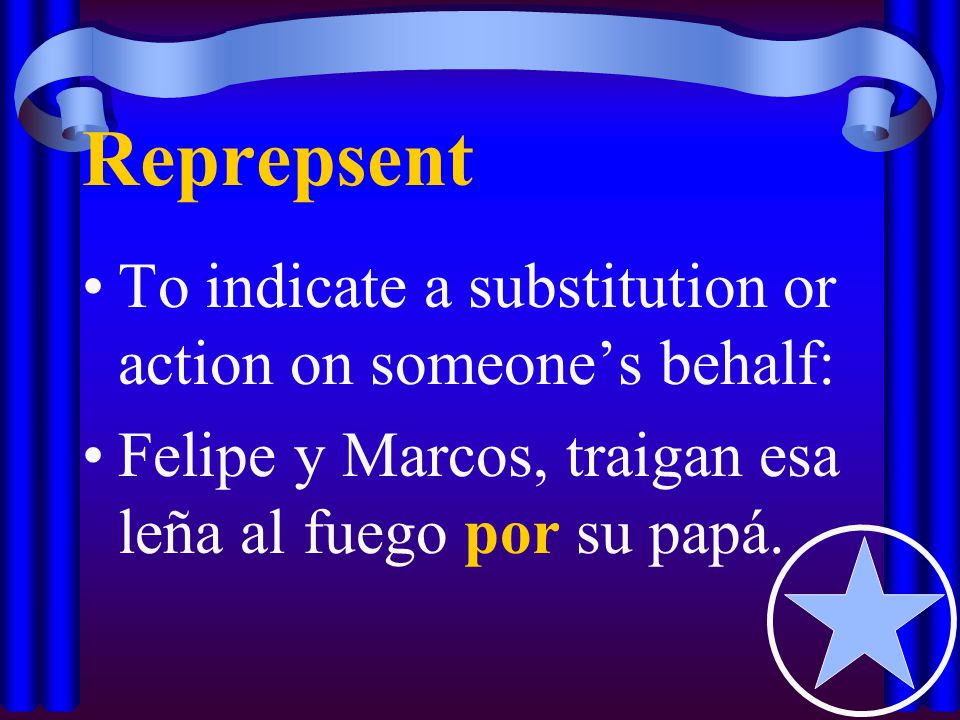 Reprepsent

• To indicate a substitution or action on someone’s behalf:

• Felipe y Marcos, traigan esa leña al fuego por su papá.